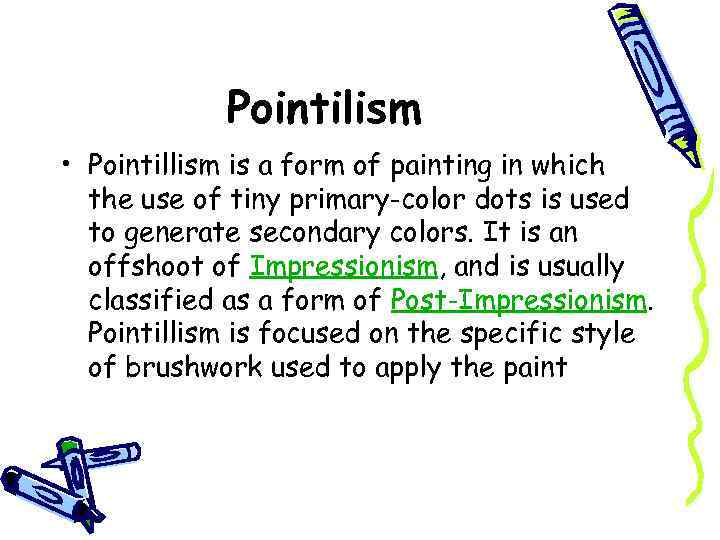 Pointilism

• Pointillism is a form of painting in which the use of tiny primary-color dots is used to generate secondary colors. It is an offshoot of Impressionism, and is usually classified as a form of Post-Impressionism. Pointillism is focused on the specific style of brushwork used to apply the paint